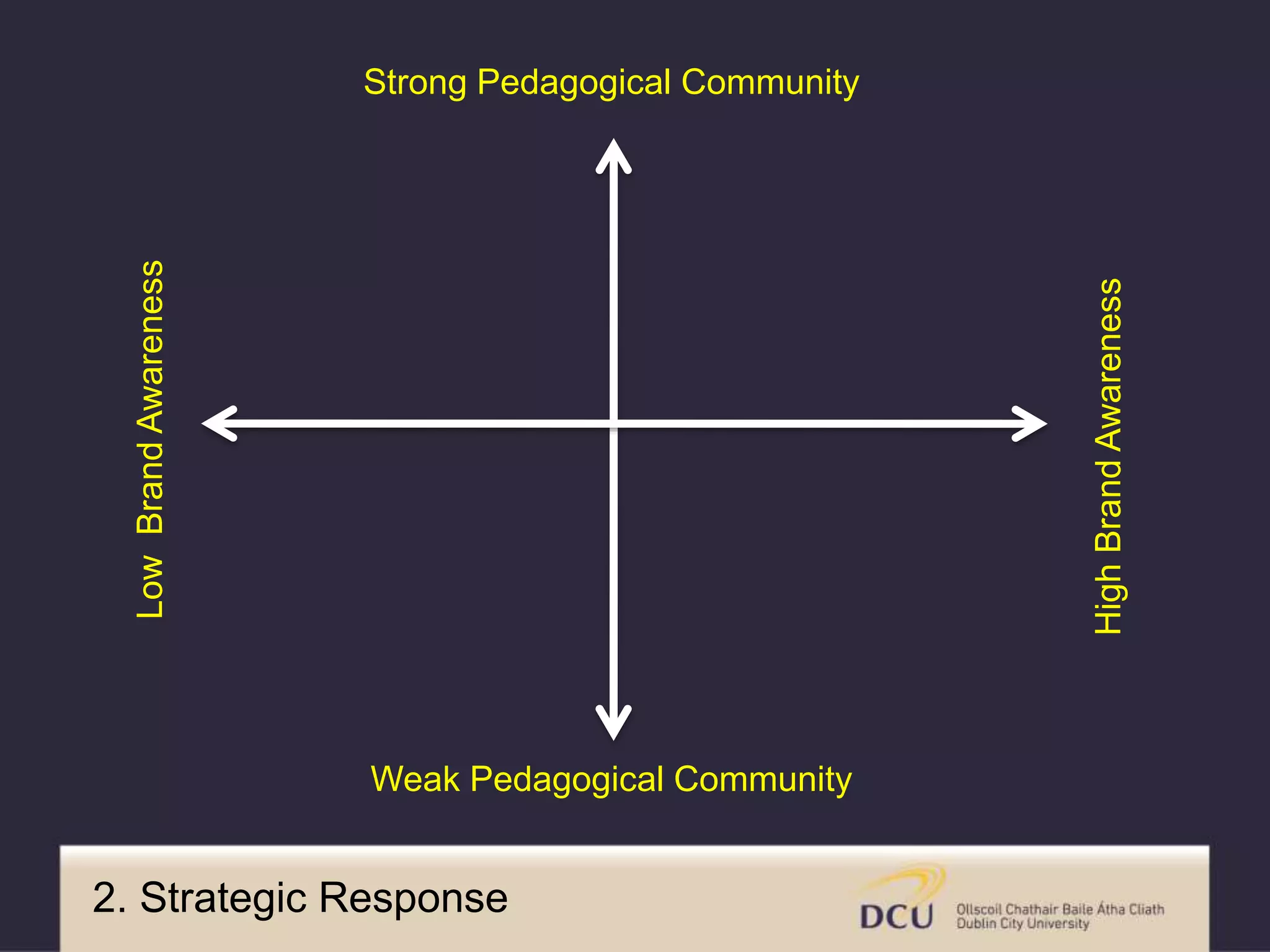 Strong Pedagogical Community

Low Brand Awareness

High Brand Awareness

Weak Pedagogical Community

2. Strategic Response

DCU Ollscoil Chathair Baile Átha Cliath
Dublin City University